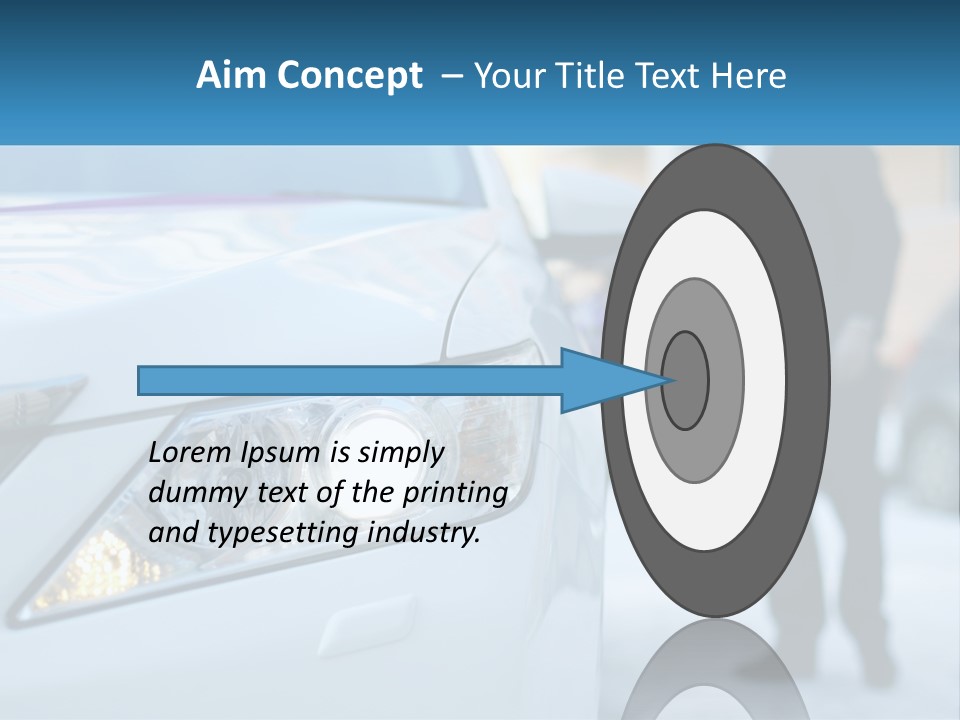 Aim Concept – Your Title Text Here

Lorem Ipsum is simply dummy text of the printing and typesetting industry.